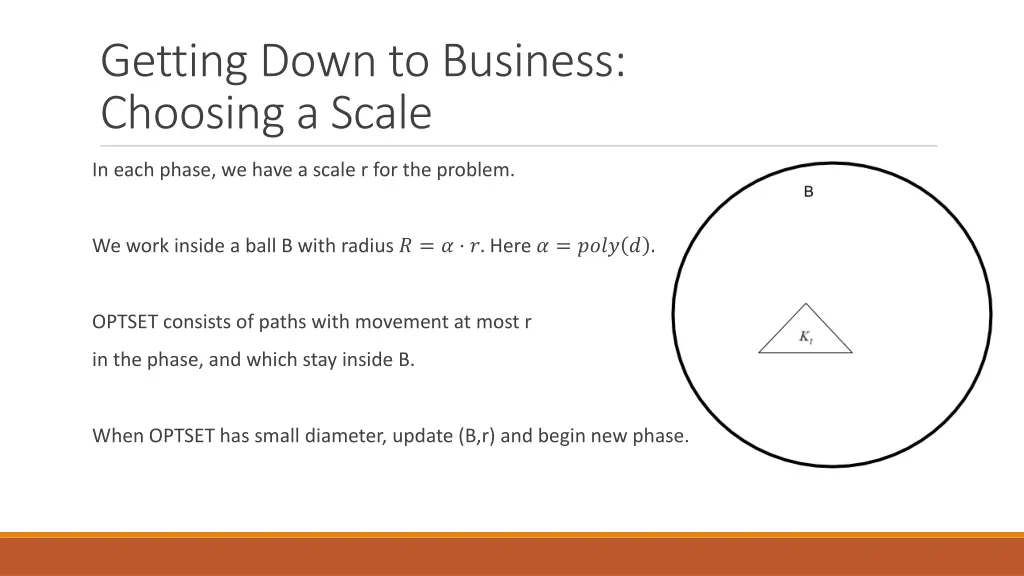 Getting Down to Business: Choosing a Scale

In each phase, we have a scale r for the problem.

We work inside a ball B with radius $R = \alpha \cdot r$. Here $\alpha = poly(d)$.

OPTSET consists of paths with movement at most r
in the phase, and which stay inside B.

When OPTSET has small diameter, update (B,r) and begin new phase.

B

$K_t$